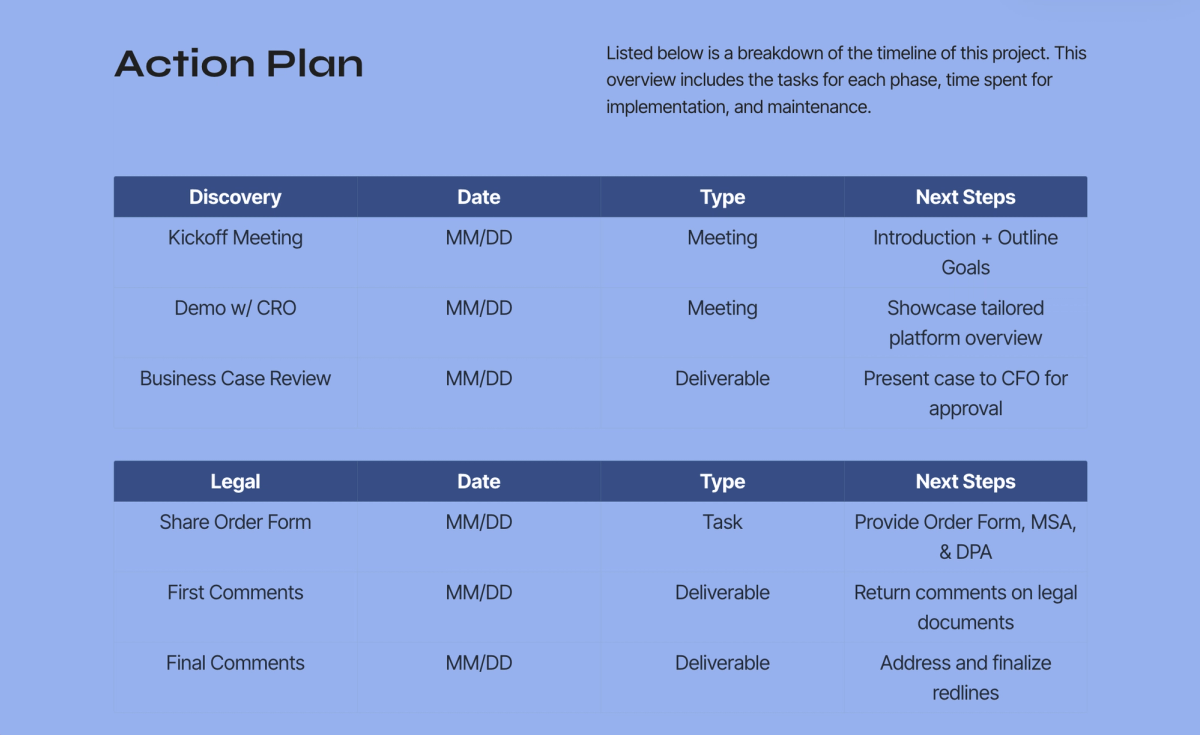 Action Plan

Listed below is a breakdown of the timeline of this project. This overview includes the tasks for each phase, time spent for implementation, and maintenance.

| Discovery | Date | Type | Next Steps |
|---|---|---|---|
| Kickoff Meeting | MM/DD | Meeting | Introduction + Outline Goals |
| Demo w/ CRO | MM/DD | Meeting | Showcase tailored platform overview |
| Business Case Review | MM/DD | Deliverable | Present case to CFO for approval |

| Legal | Date | Type | Next Steps |
|---|---|---|---|
| Share Order Form | MM/DD | Task | Provide Order Form, MSA, & DPA |
| First Comments | MM/DD | Deliverable | Return comments on legal documents |
| Final Comments | MM/DD | Deliverable | Address and finalize redlines |